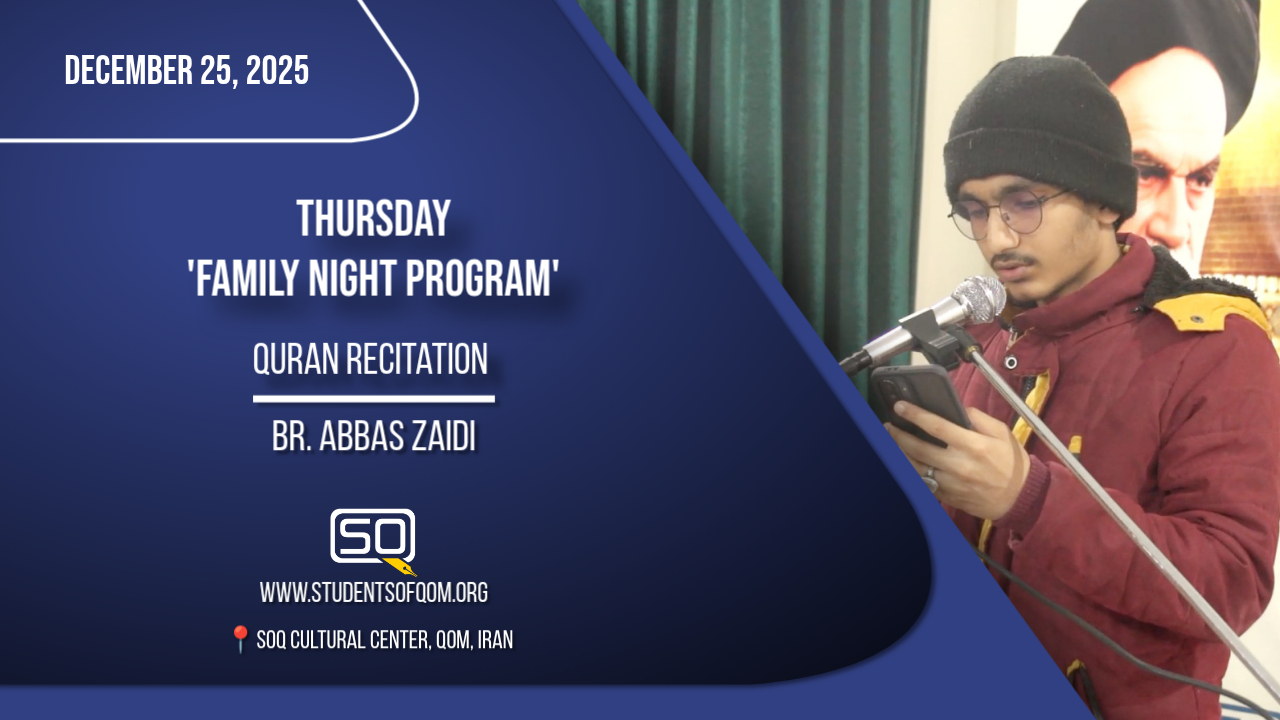 DECEMBER 25, 2025

THURSDAY
'FAMILY NIGHT PROGRAM'

QURAN RECITATION

BR. ABBAS ZAIDI

SQ

WWW.STUDENTSOFQOM.ORG

SOQ CULTURAL CENTER, QOM, IRAN